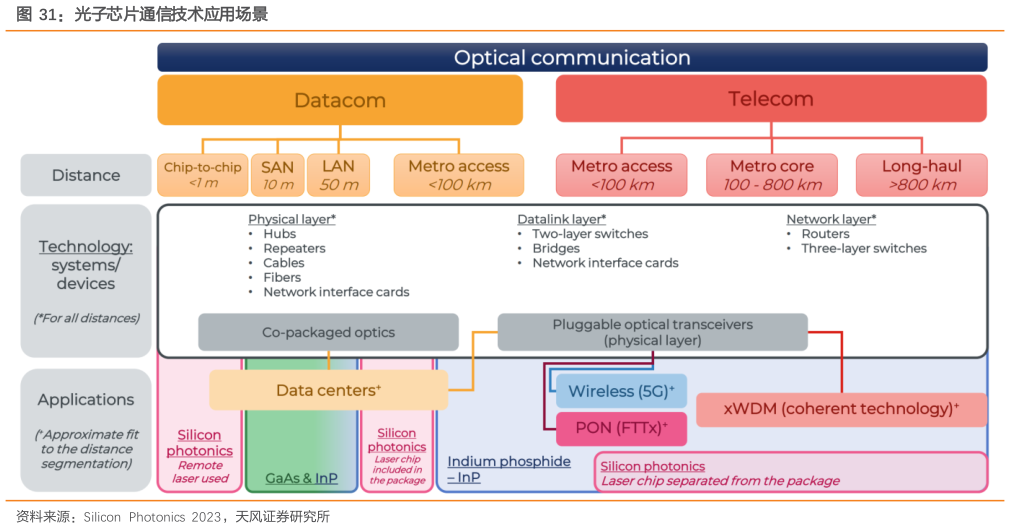 图 31：光子芯片通信技术应用场景

Optical communication

Datacom

Telecom

Distance

Chip-to-chip
<1 m

SAN
10 m

LAN
50 m

Metro access
<100 km

Metro access
<100 km

Metro core
100 - 800 km

Long-haul
>800 km

Technology: systems/ devices

(*For all distances)

Physical layer*
• Hubs
• Repeaters
• Cables
• Fibers
• Network interface cards

Datalink layer*
• Two-layer switches
• Bridges
• Network interface cards

Network layer*
• Routers
• Three-layer switches

Co-packaged optics

Pluggable optical transceivers (physical layer)

Applications

(+Approximate fit to the distance segmentation)

Data centers+

Wireless (5G)+

PON (FTTx)+

xWDM (coherent technology)+

Silicon photonics
Remote laser used

GaAs & InP

Silicon photonics
Laser chip included in the package

Indium phosphide – InP

Silicon photonics
Laser chip separated from the package

资料来源：Silicon Photonics 2023，天风证券研究所